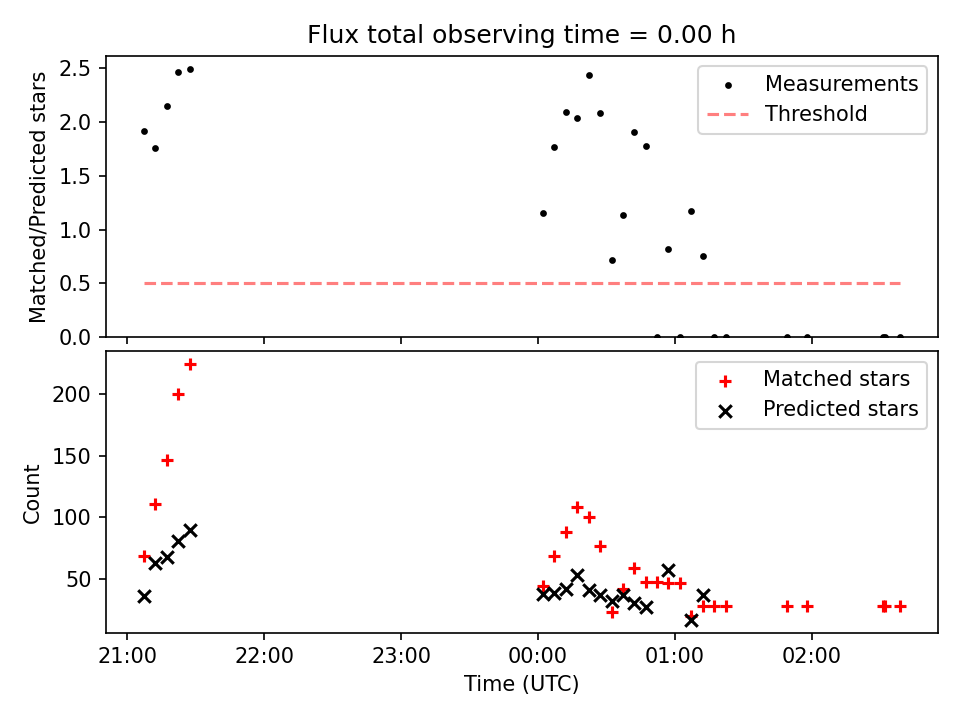 Flux total observing time = 0.00 h

Matched/Predicted stars

2.5
2.0
1.5
1.0
0.5
0.0

Measurements
Threshold

Count

200
150
100
50

Matched stars
Predicted stars

21:00
22:00
23:00
00:00
01:00
02:00

Time (UTC)